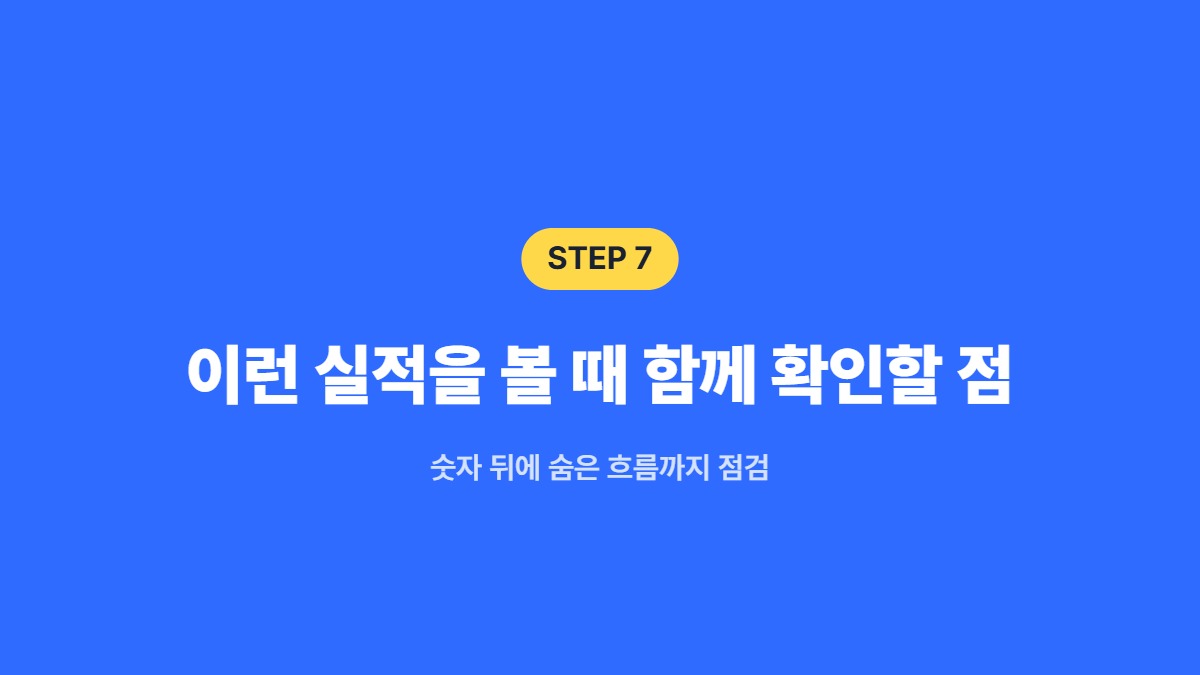 STEP 7

이런 실적을 볼 때 함께 확인할 점

숫자 뒤에 숨은 흐름까지 점검